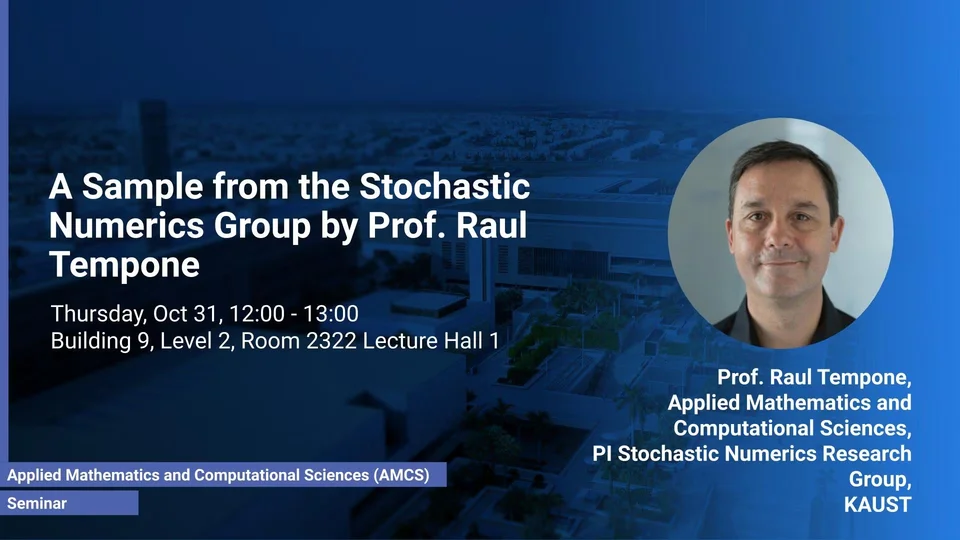 A Sample from the Stochastic Numerics Group by Prof. Raul Tempone

Thursday, Oct 31, 12:00 - 13:00
Building 9, Level 2, Room 2322 Lecture Hall 1

Prof. Raul Tempone, Applied Mathematics and Computational Sciences, PI Stochastic Numerics Research Group, KAUST

Applied Mathematics and Computational Sciences (AMCS)

Seminar